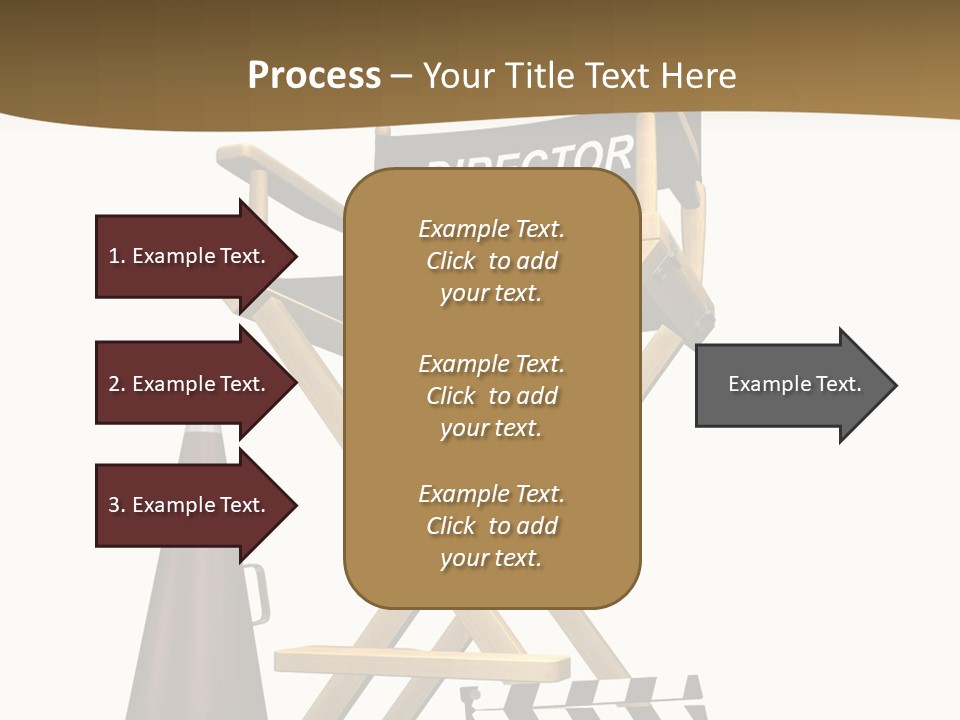 Process – Your Title Text Here

DIRECTOR

1. Example Text.

2. Example Text.

3. Example Text.

Example Text. Click to add your text.

Example Text. Click to add your text.

Example Text. Click to add your text.

Example Text.